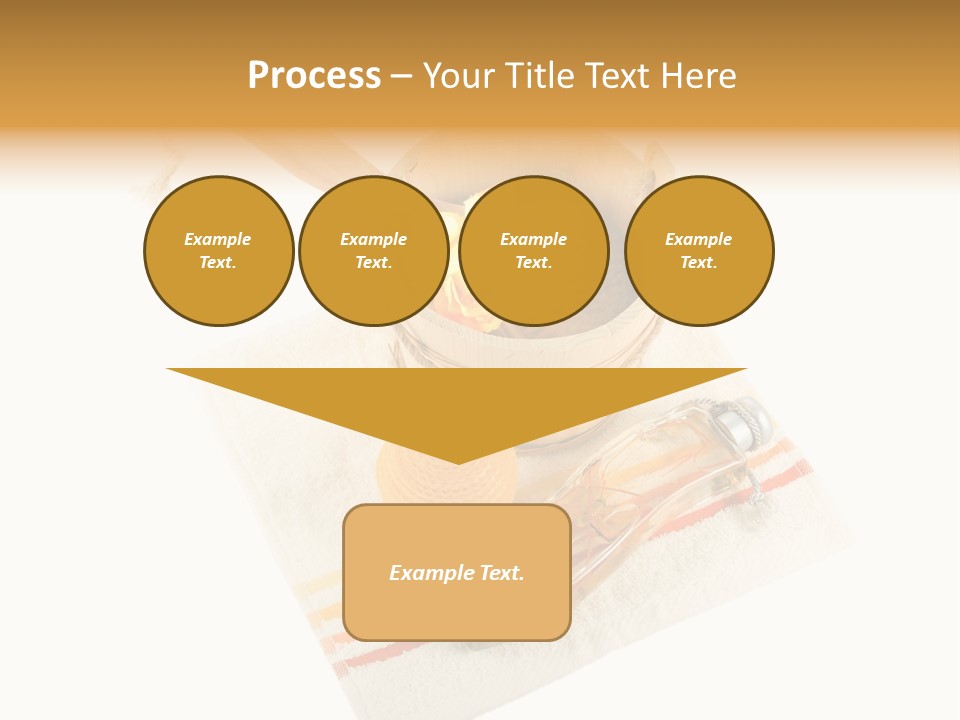 Process – Your Title Text Here

Example Text.

Example Text.

Example Text.

Example Text.

Example Text.